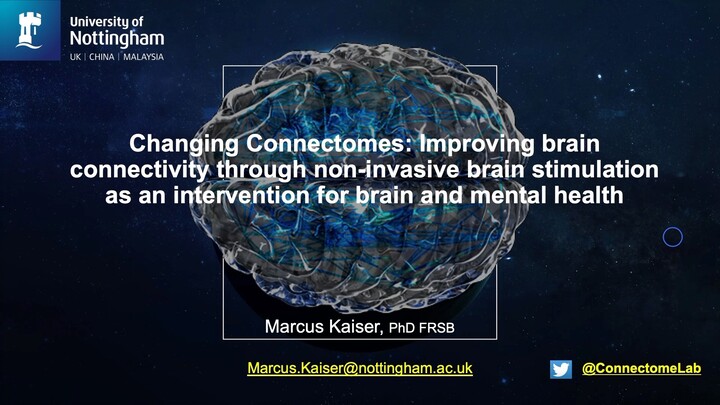 University of Nottingham
UK | CHINA | MALAYSIA

Changing Connectomes: Improving brain connectivity through non-invasive brain stimulation as an intervention for brain and mental health

Marcus Kaiser, PhD FRSB

Marcus.Kaiser@nottingham.ac.uk

@ConnectomeLab